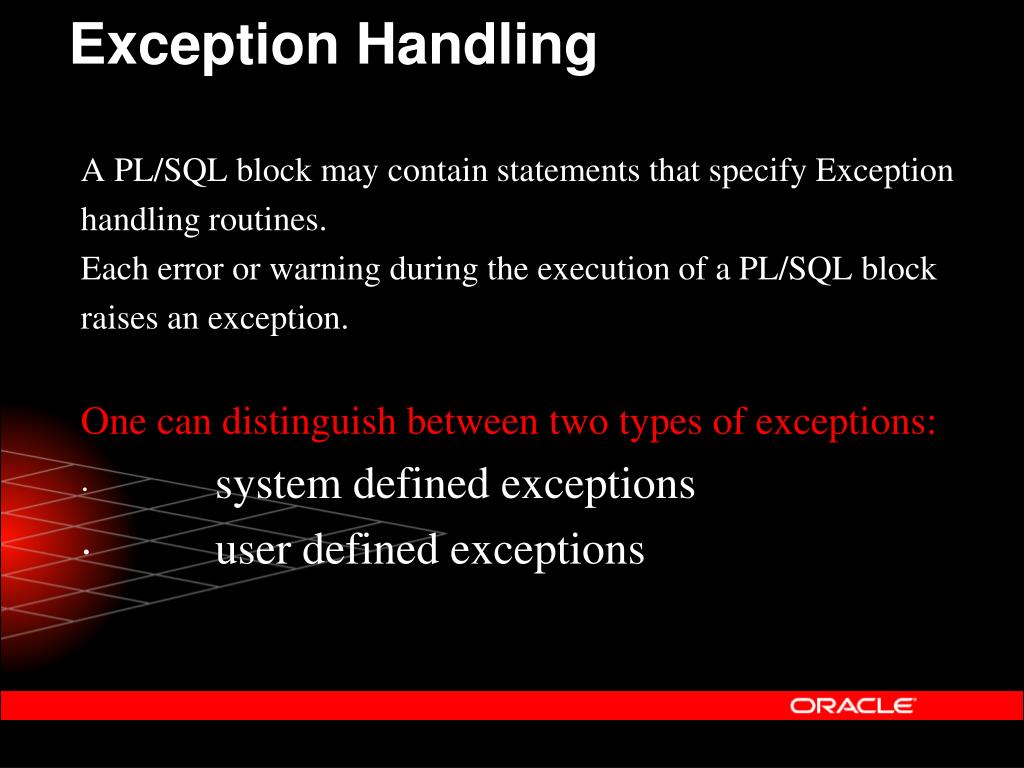 Exception Handling

A PL/SQL block may contain statements that specify Exception handling routines.
Each error or warning during the execution of a PL/SQL block raises an exception.

One can distinguish between two types of exceptions:
· system defined exceptions
· user defined exceptions

ORACLE